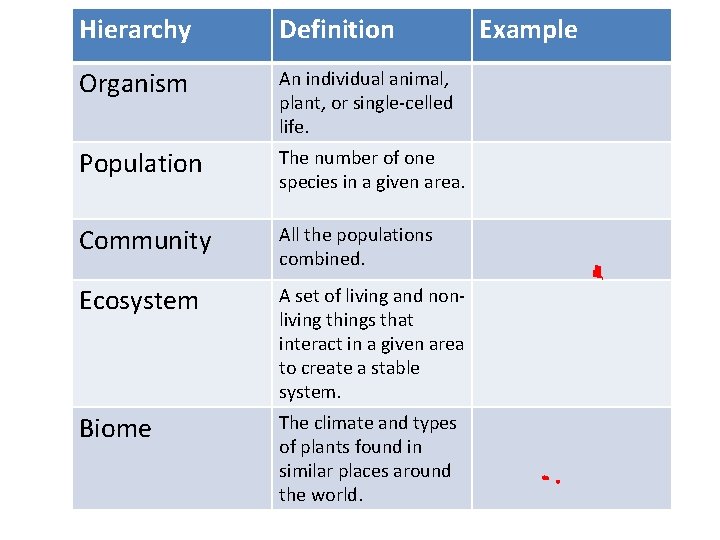 | Hierarchy | Definition | Example |
|---|---|---|
| Organism | An individual animal, plant, or single-celled life. | |
| Population | The number of one species in a given area. | |
| Community | All the populations combined. | |
| Ecosystem | A set of living and non-living things that interact in a given area to create a stable system. | |
| Biome | The climate and types of plants found in similar places around the world. | |